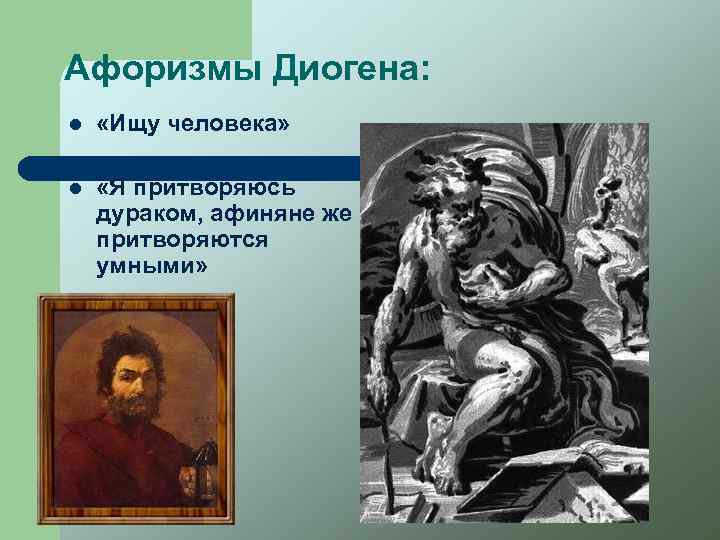 Афоризмы Диогена:

- «Ищу человека»
- «Я притворяюсь дураком, афиняне же притворяются умными»